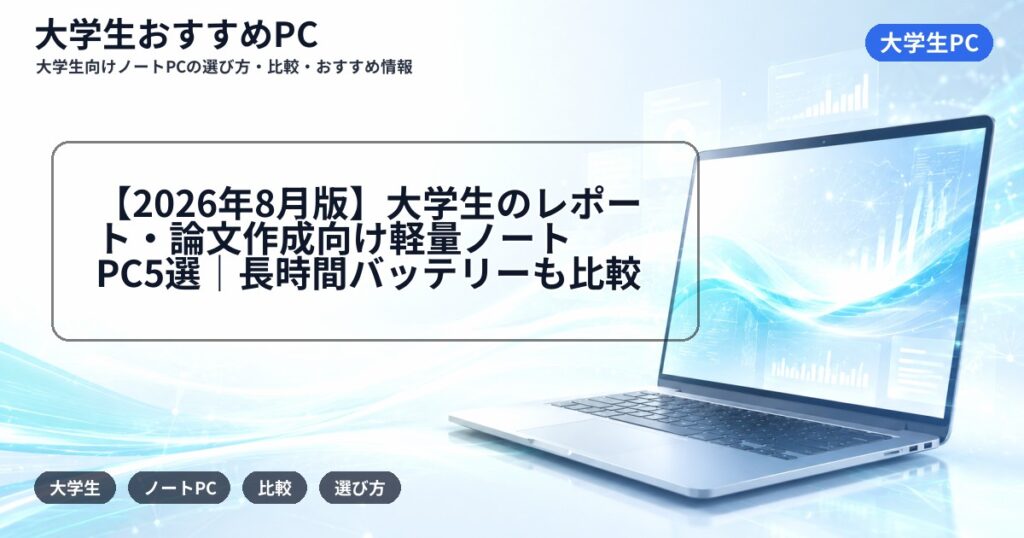 大学生おすすめPC
大学生向けノートPCの選び方・比較・おすすめ情報

大学生PC

【2026年8月版】大学生のレポート・論文作成向け軽量ノートPC5選｜長時間バッテリーも比較

大学生
ノートPC
比較
選び方